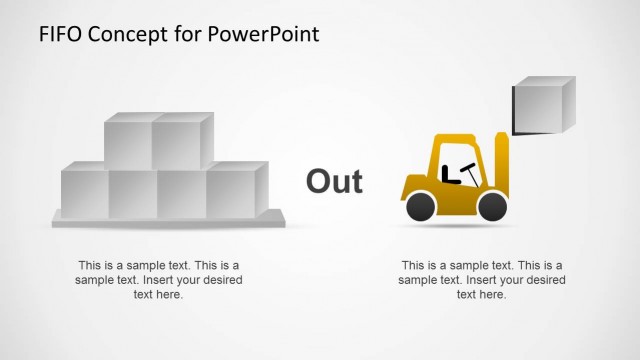 FIFO Concept for PowerPoint

Out

This is a sample text. This is a sample text. Insert your desired text here.

This is a sample text. This is a sample text. Insert your desired text here.